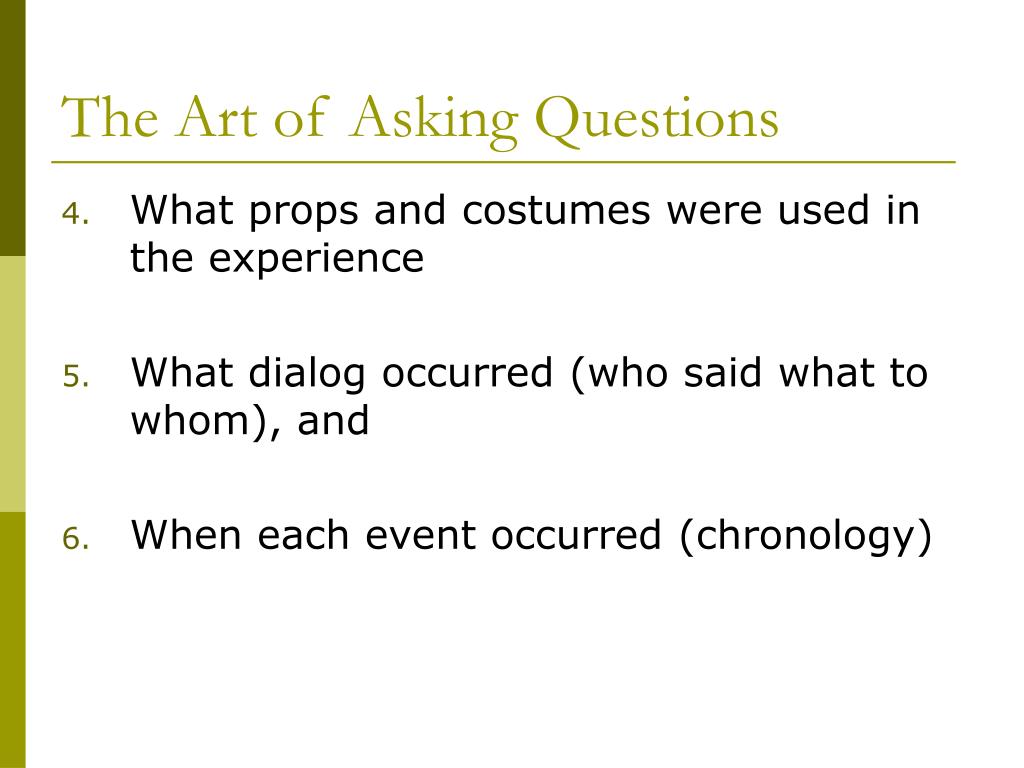 The Art of Asking Questions

4. What props and costumes were used in the experience

5. What dialog occurred (who said what to whom), and

6. When each event occurred (chronology)